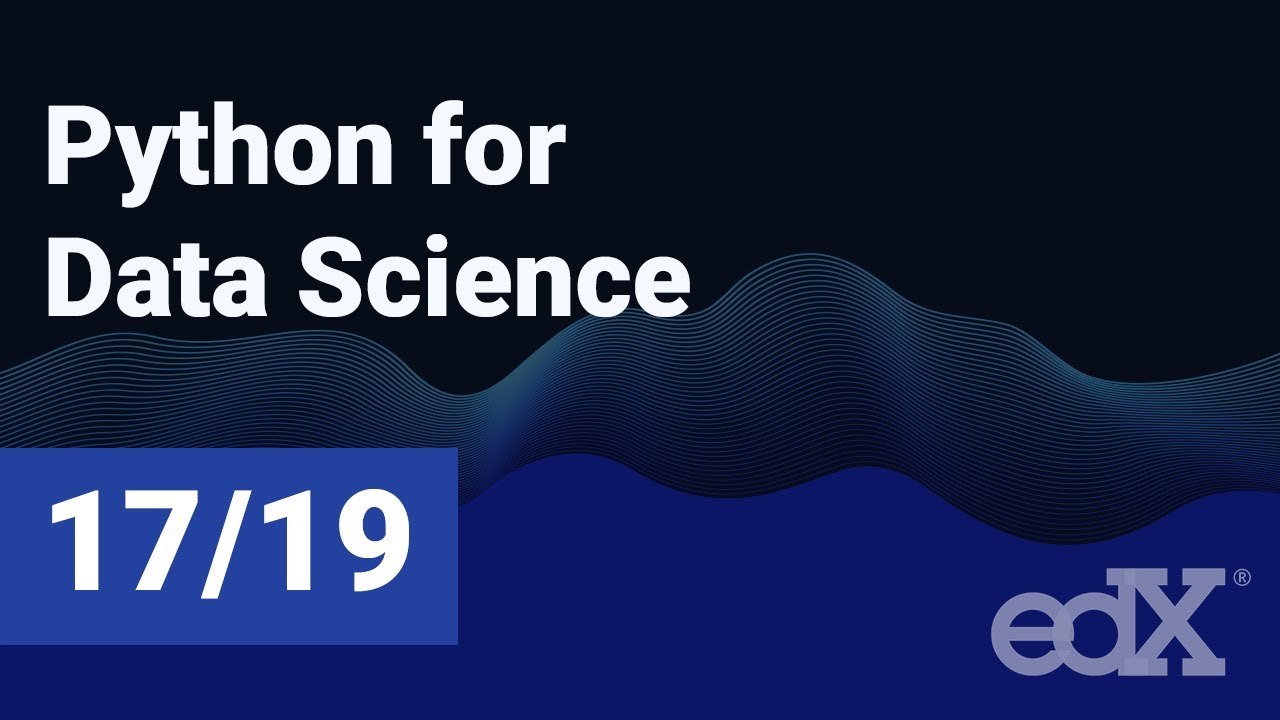 Python for Data Science

17/19

edX®